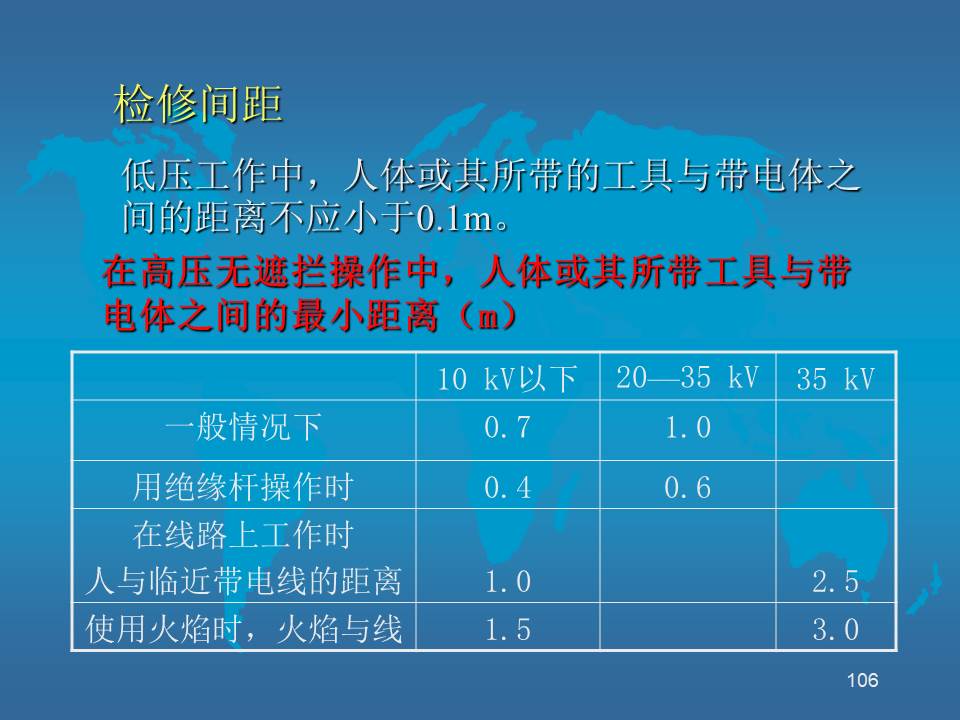 检修间距

低压工作中，人体或其所带的工具与带电体之间的距离不应小于0.1m。

在高压无遮拦操作中，人体或其所带工具与带电体之间的最小距离（m）

| | 10 kV以下 | 20—35 kV | 35 kV |
|---|---|---|---|
| 一般情况下 | 0.7 | 1.0 | |
| 用绝缘杆操作时 | 0.4 | 0.6 | |
| 在线路上工作时 人与临近带电线的距离 | 1.0 | | 2.5 |
| 使用火焰时，火焰与线 | 1.5 | | 3.0 |

106